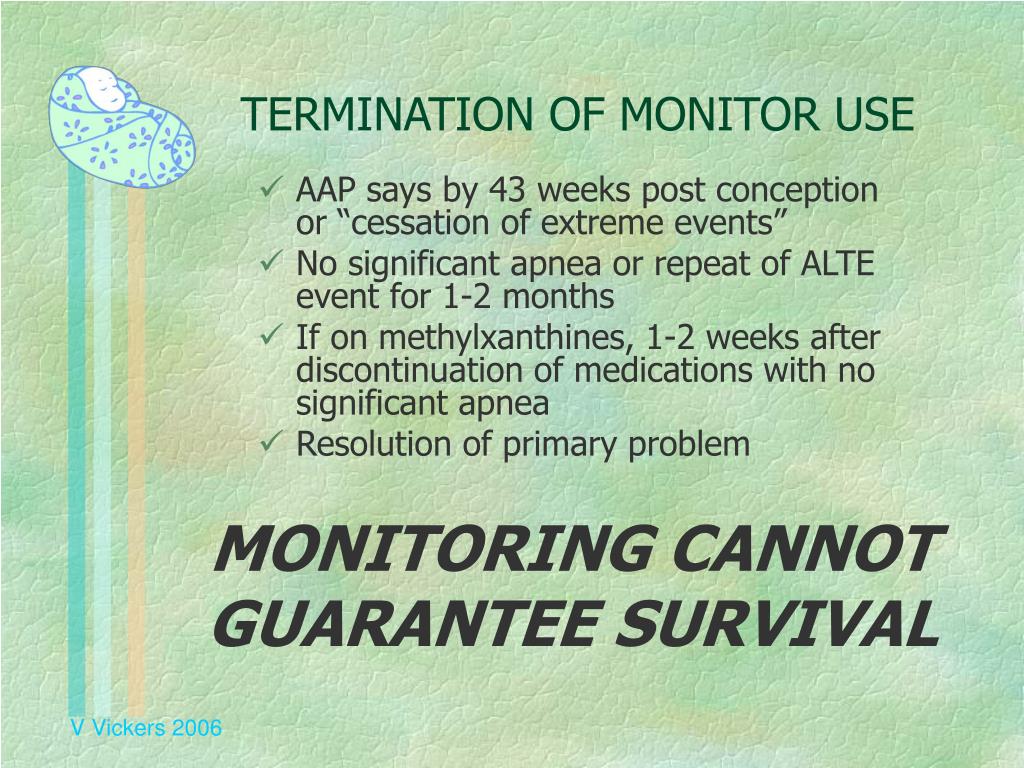 TERMINATION OF MONITOR USE

✓ AAP says by 43 weeks post conception or “cessation of extreme events”
✓ No significant apnea or repeat of ALTE event for 1-2 months
✓ If on methylxanthines, 1-2 weeks after discontinuation of medications with no significant apnea
✓ Resolution of primary problem

MONITORING CANNOT GUARANTEE SURVIVAL

V Vickers 2006